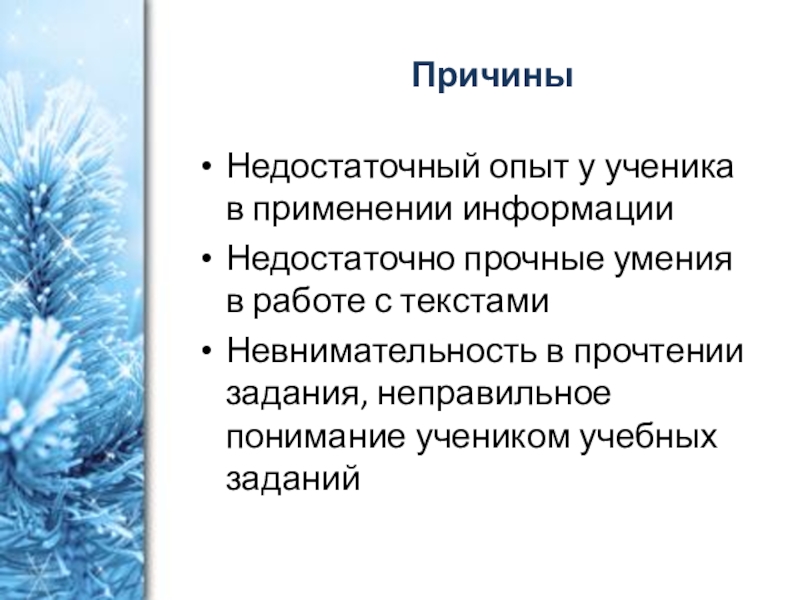 Причины

• Недостаточный опыт у ученика в применении информации
• Недостаточно прочные умения в работе с текстами
• Невнимательность в прочтении задания, неправильное понимание учеником учебных заданий